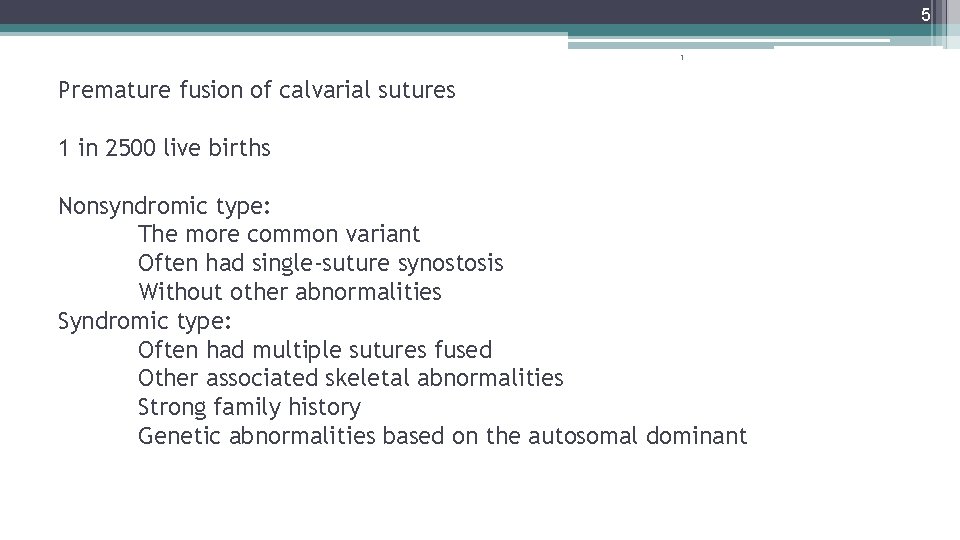 5

1

Premature fusion of calvarial sutures

1 in 2500 live births

Nonsyndromic type:
The more common variant
Often had single-suture synostosis
Without other abnormalities
Syndromic type:
Often had multiple sutures fused
Other associated skeletal abnormalities
Strong family history
Genetic abnormalities based on the autosomal dominant